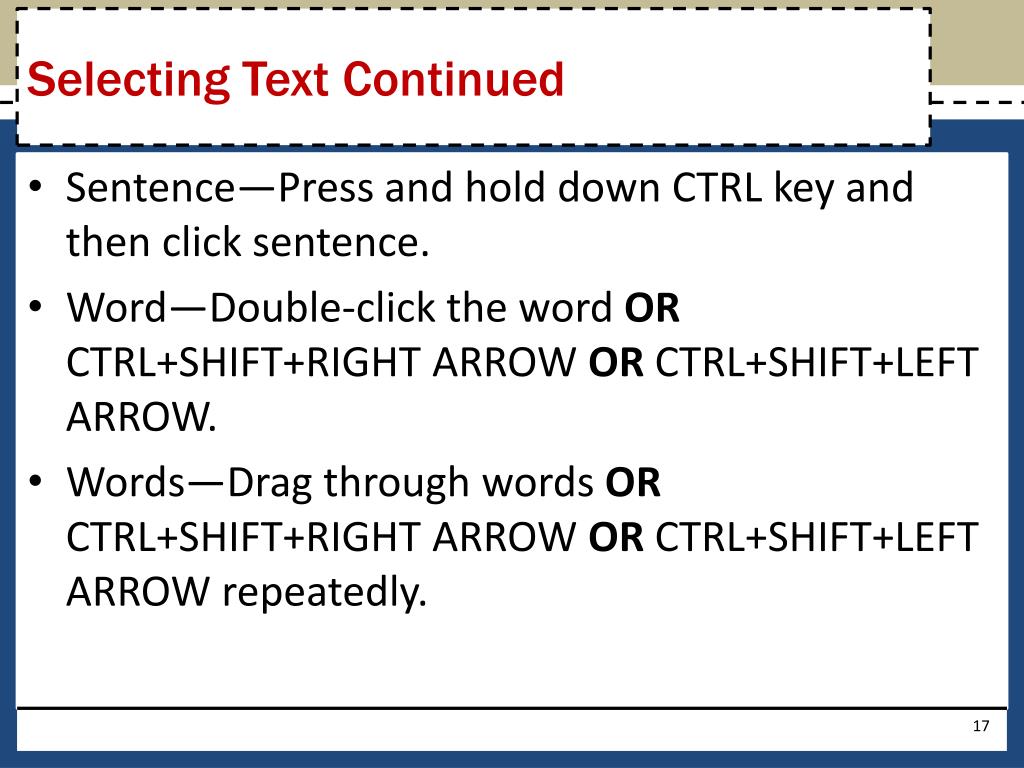 Selecting Text Continued

• Sentence—Press and hold down CTRL key and then click sentence.
• Word—Double-click the word OR CTRL+SHIFT+RIGHT ARROW OR CTRL+SHIFT+LEFT ARROW.
• Words—Drag through words OR CTRL+SHIFT+RIGHT ARROW OR CTRL+SHIFT+LEFT ARROW repeatedly.

17